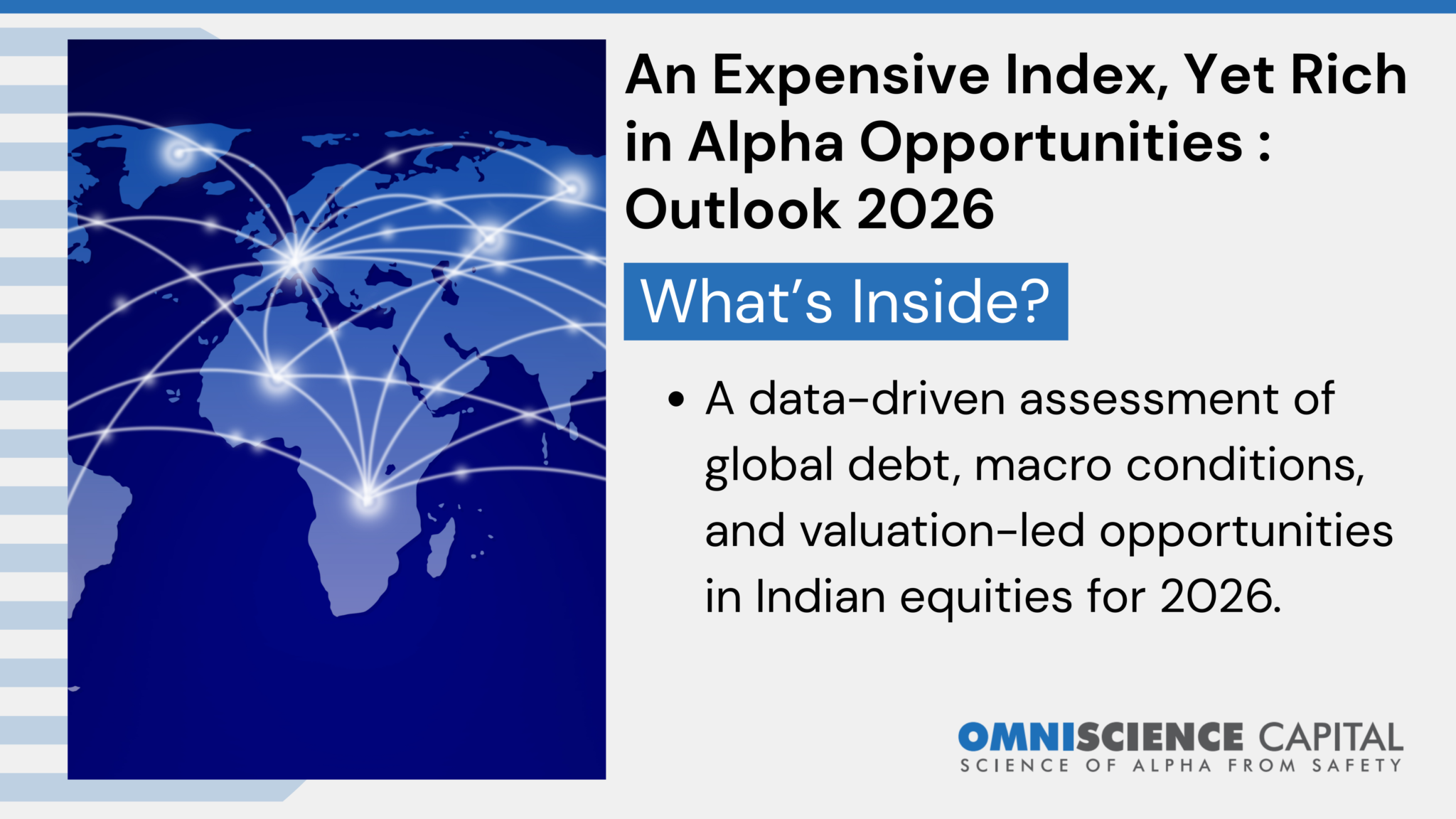 An Expensive Index, Yet Rich in Alpha Opportunities : Outlook 2026

What's Inside?

• A data-driven assessment of global debt, macro conditions, and valuation-led opportunities in Indian equities for 2026.

OMNISCIENCE CAPITAL
SCIENCE OF ALPHA FROM SAFETY